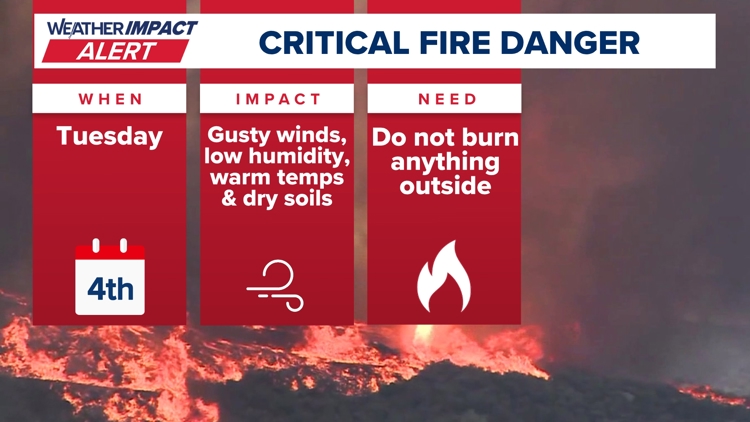 WEATHER IMPACT ALERT

CRITICAL FIRE DANGER

WHEN

Tuesday

4th

IMPACT

Gusty winds, low humidity, warm temps & dry soils

NEED

Do not burn anything outside